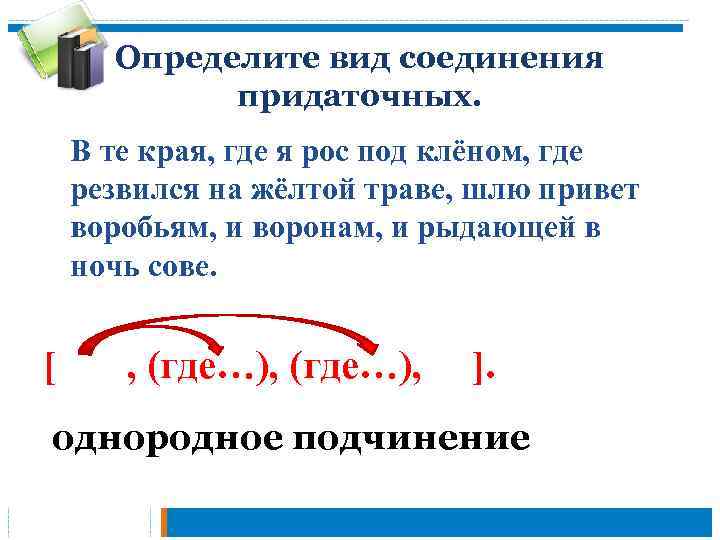 Определите вид соединения придаточных.

В те края, где я рос под клёном, где резвился на жёлтой траве, шлю привет воробьям, и воронам, и рыдающей в ночь сове.

[ , (где…), (где…), ].

однородное подчинение